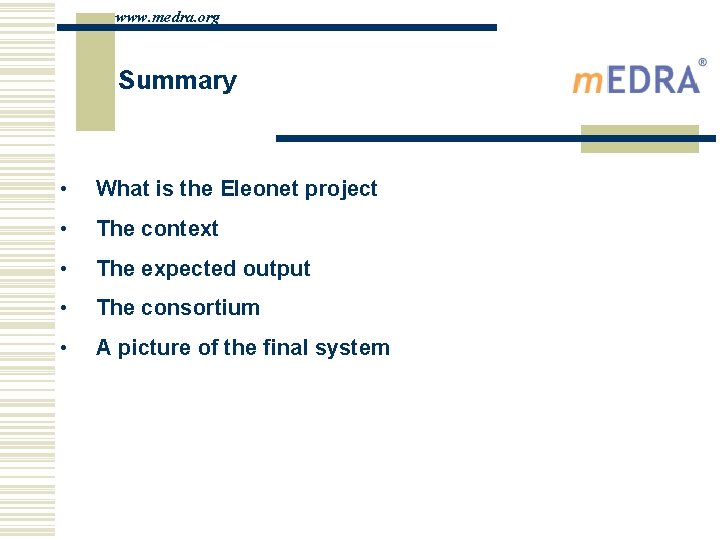 www.medra.org

Summary

mEDRA®

• What is the Eleonet project
• The context
• The expected output
• The consortium
• A picture of the final system